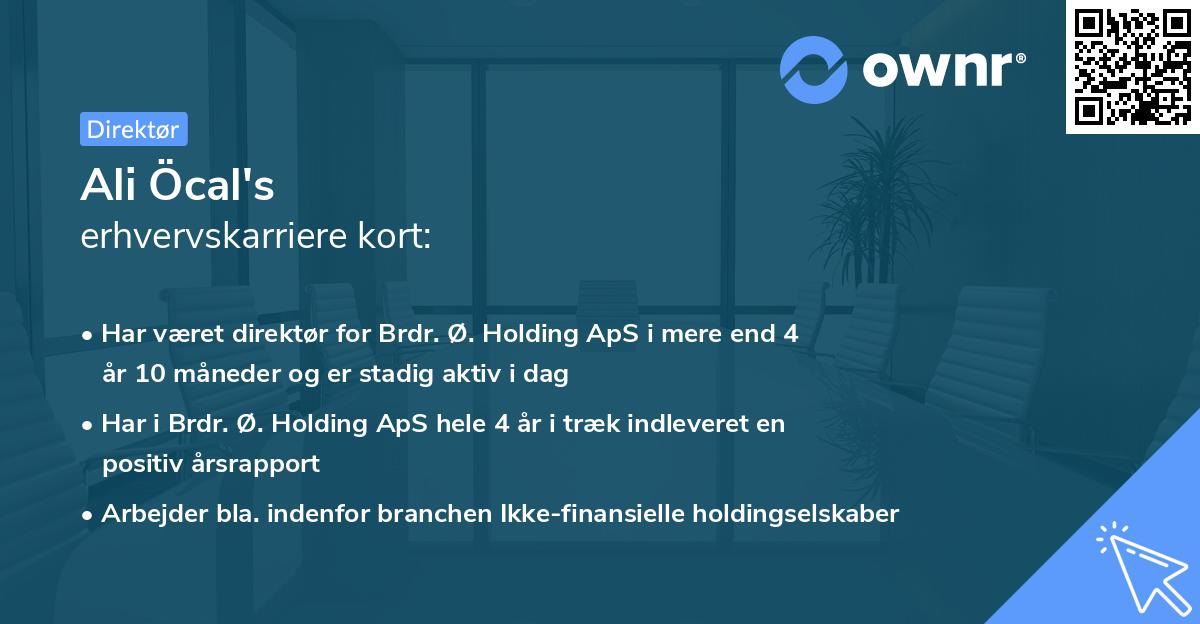 ownr®

Direktør

Ali Öcal's
erhvervskarriere kort:

• Har været direktør for Brdr. Ø. Holding ApS i mere end 4 år 10 måneder og er stadig aktiv i dag
• Har i Brdr. Ø. Holding ApS hele 4 år i træk indleveret en positiv årsrapport
• Arbejder bla. indenfor branchen Ikke-finansielle holdingselskaber